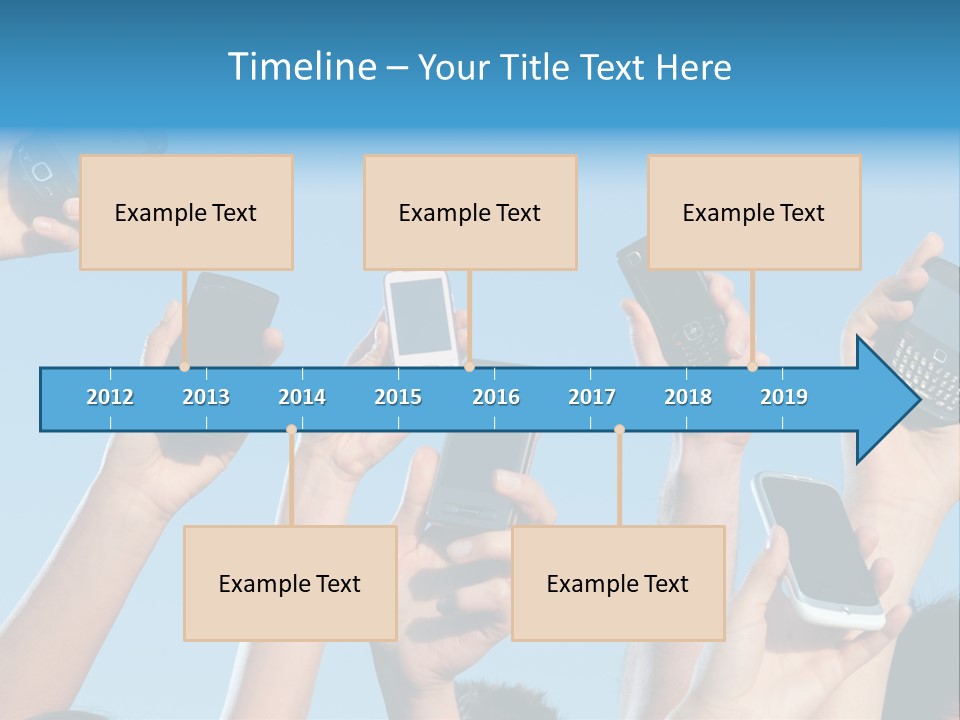 Timeline – Your Title Text Here

Example Text

Example Text

Example Text

2012 2013 2014 2015 2016 2017 2018 2019

Example Text

Example Text